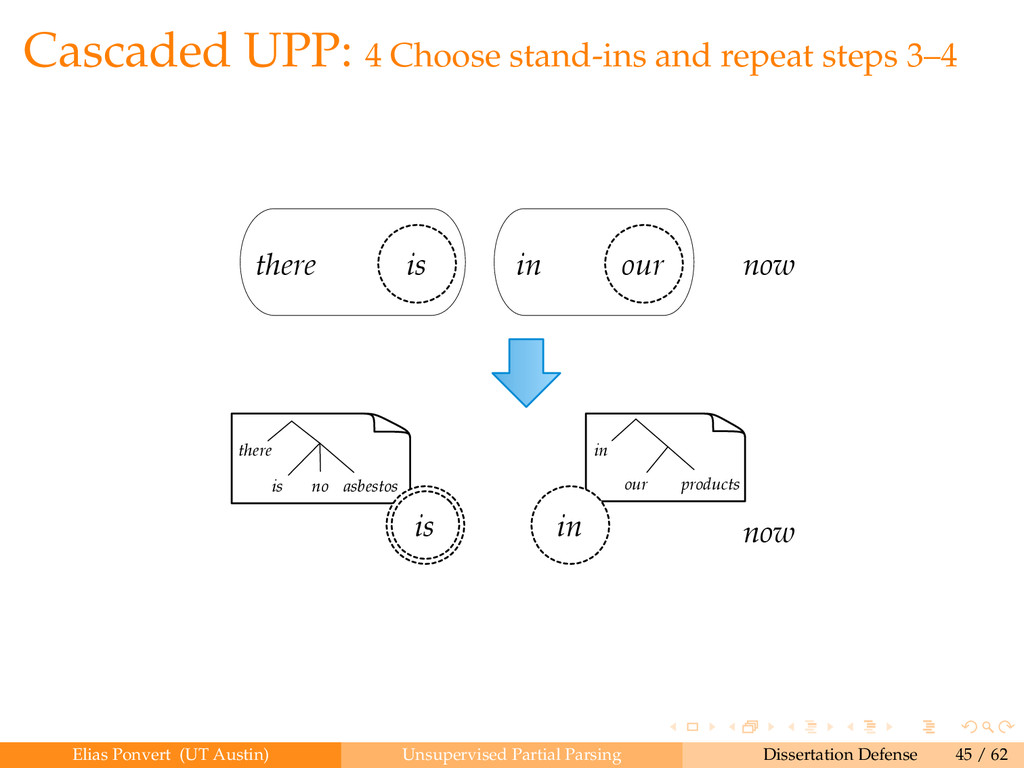 Cascaded UPP: 4 Choose stand-ins and repeat steps 3–4

there is in our now

there
is no asbestos
is

in
our products
in

now

Elias Ponvert (UT Austin) Unsupervised Partial Parsing Dissertation Defense 45 / 62